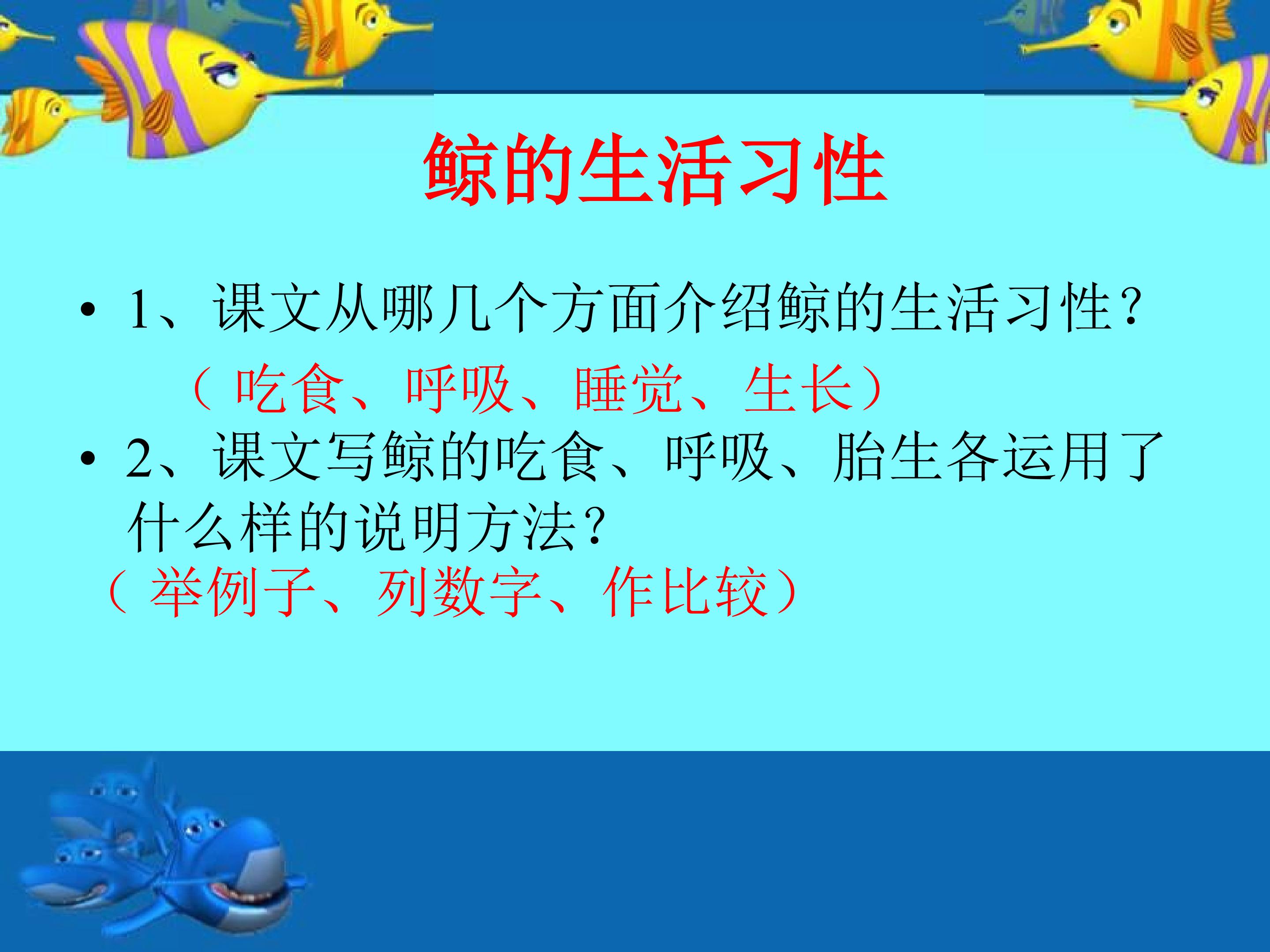 鲸的生活习性

• 1、课文从哪几个方面介绍鲸的生活习性？

（吃食、呼吸、睡觉、生长）

• 2、课文写鲸的吃食、呼吸、胎生各运用了什么样的说明方法？

（举例子、列数字、作比较）